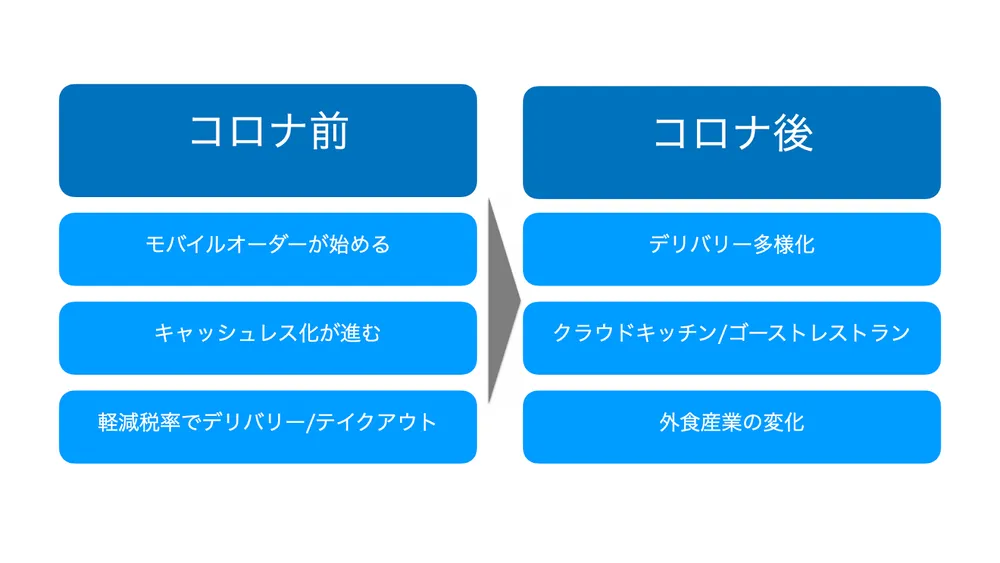 コロナ前

モバイルオーダーが始める

キャッシュレス化が進む

軽減税率でデリバリー/テイクアウト

コロナ後

デリバリー多様化

クラウドキッチン/ゴーストレストラン

外食産業の変化